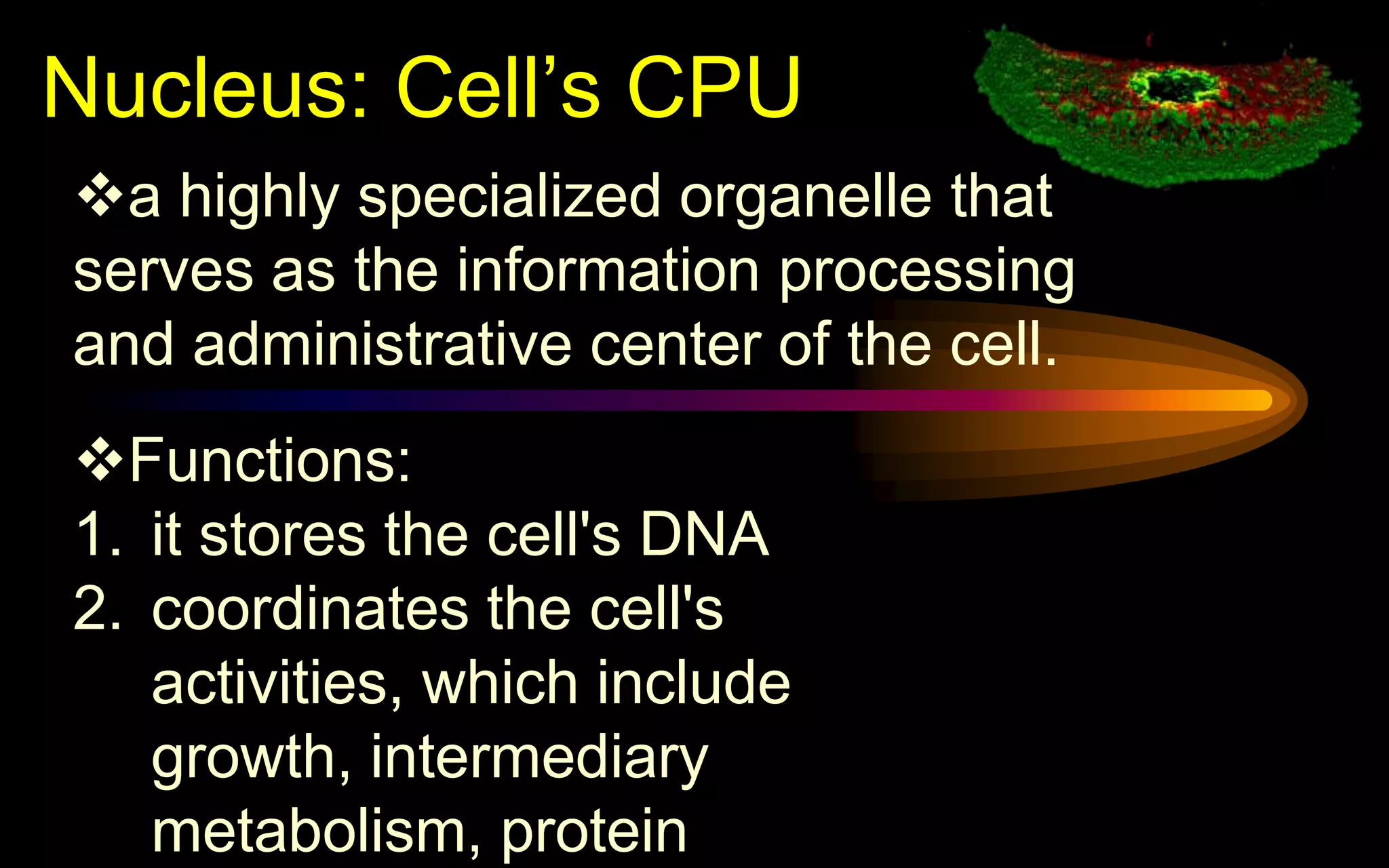 Nucleus: Cell’s CPU

❖a highly specialized organelle that serves as the information processing and administrative center of the cell.

❖Functions:
1. it stores the cell's DNA
2. coordinates the cell's activities, which include growth, intermediary metabolism, protein